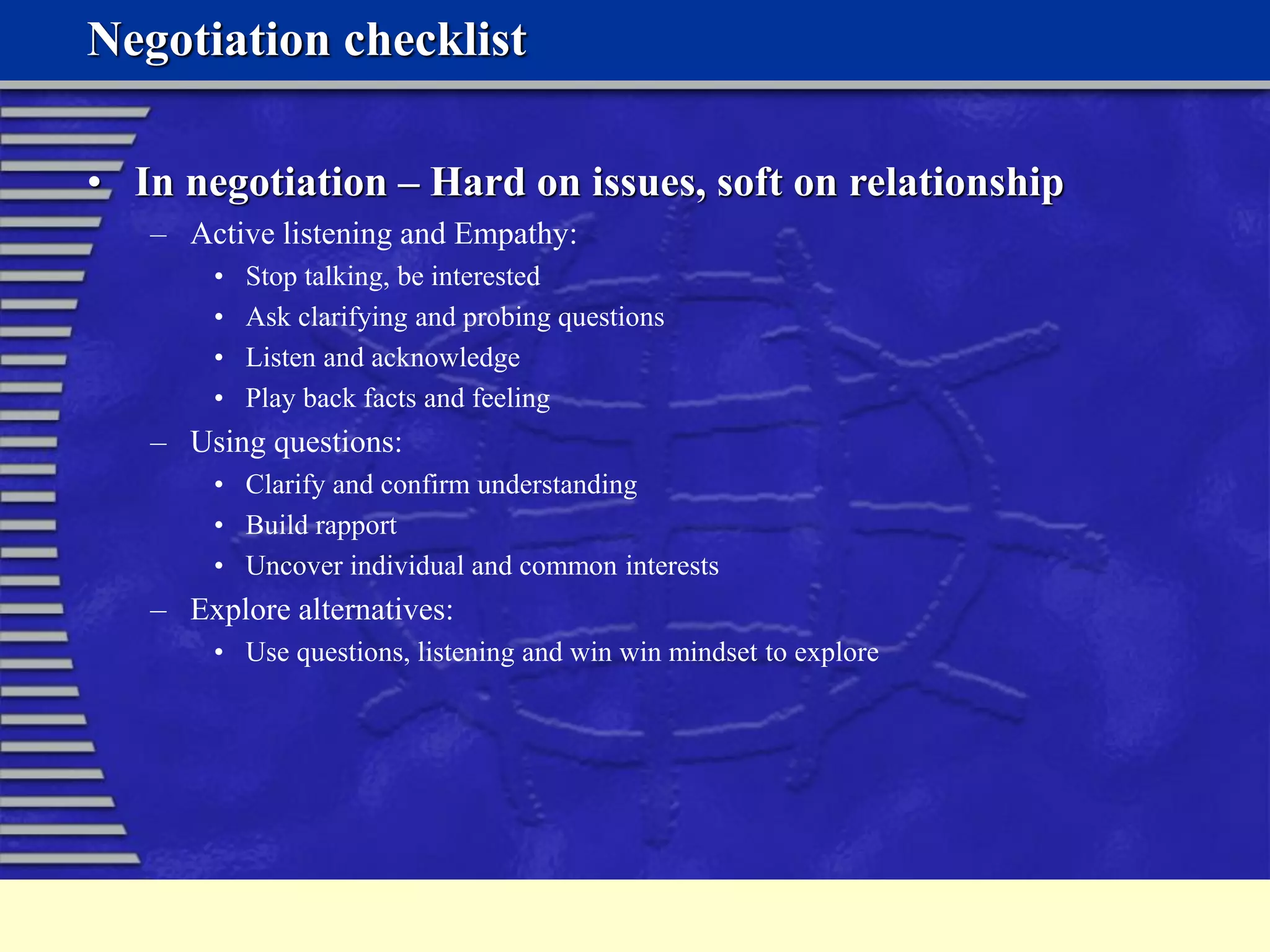 Negotiation checklist

• In negotiation – Hard on issues, soft on relationship
– Active listening and Empathy:
• Stop talking, be interested
• Ask clarifying and probing questions
• Listen and acknowledge
• Play back facts and feeling
– Using questions:
• Clarify and confirm understanding
• Build rapport
• Uncover individual and common interests
– Explore alternatives:
• Use questions, listening and win win mindset to explore